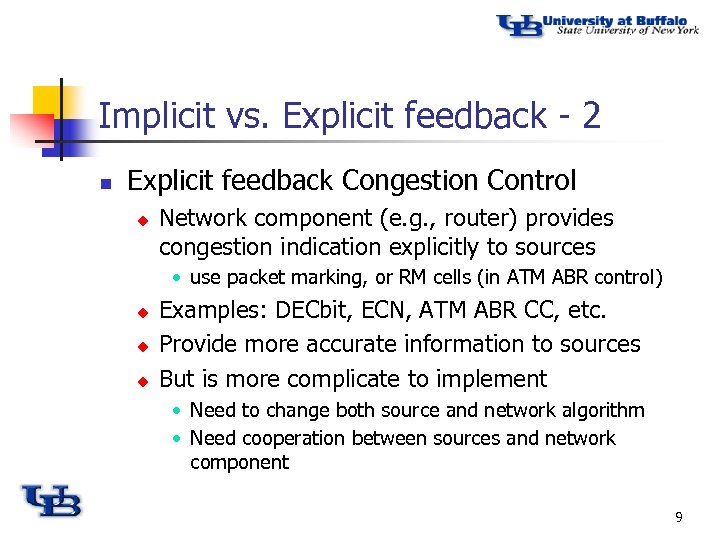 UB University at Buffalo
State University of New York

Implicit vs. Explicit feedback - 2

- Explicit feedback Congestion Control
  - Network component (e.g., router) provides congestion indication explicitly to sources
    - use packet marking, or RM cells (in ATM ABR control)
  - Examples: DECbit, ECN, ATM ABR CC, etc.
  - Provide more accurate information to sources
  - But is more complicate to implement
    - Need to change both source and network algorithm
    - Need cooperation between sources and network component

UB

9